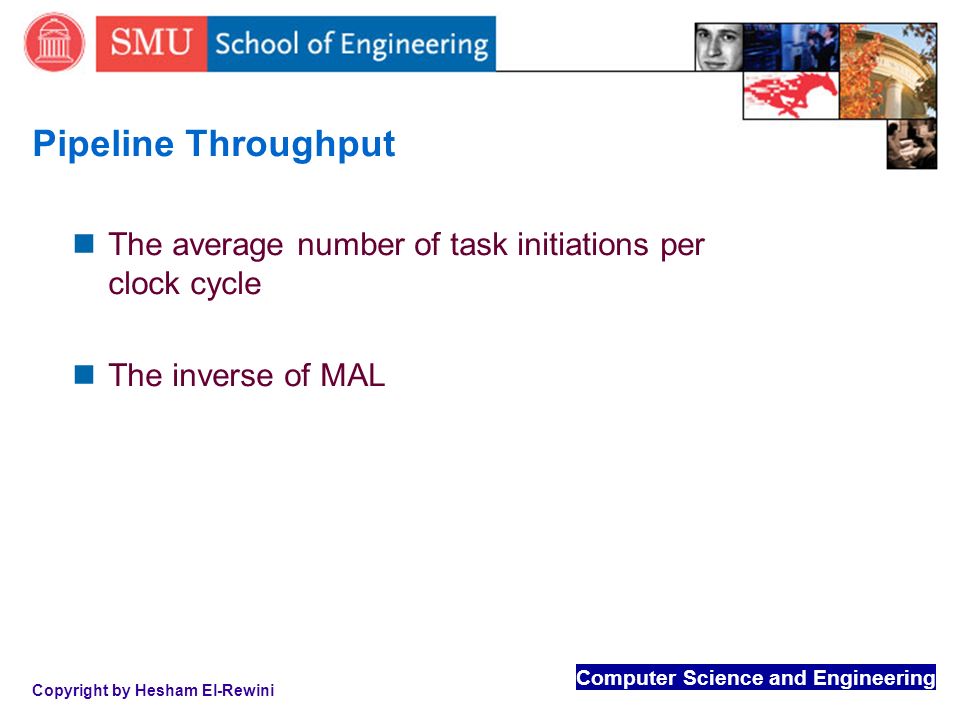 SMU School of Engineering

Pipeline Throughput

The average number of task initiations per clock cycle

The inverse of MAL

Copyright by Hesham El-Rewini

Computer Science and Engineering